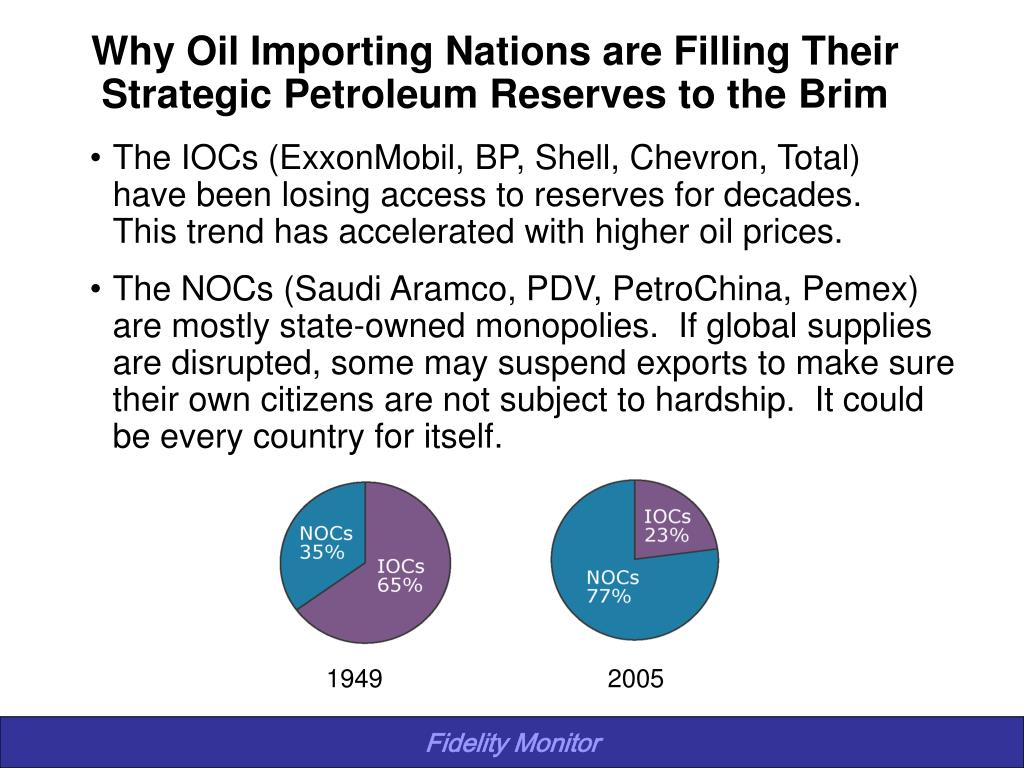 Why Oil Importing Nations are Filling Their Strategic Petroleum Reserves to the Brim

• The IOCs (ExxonMobil, BP, Shell, Chevron, Total) have been losing access to reserves for decades. This trend has accelerated with higher oil prices.

• The NOCs (Saudi Aramco, PDV, PetroChina, Pemex) are mostly state-owned monopolies. If global supplies are disrupted, some may suspend exports to make sure their own citizens are not subject to hardship. It could be every country for itself.

NOCs 35%
IOCs 65%
1949

IOCs 23%
NOCs 77%
2005

Fidelity Monitor